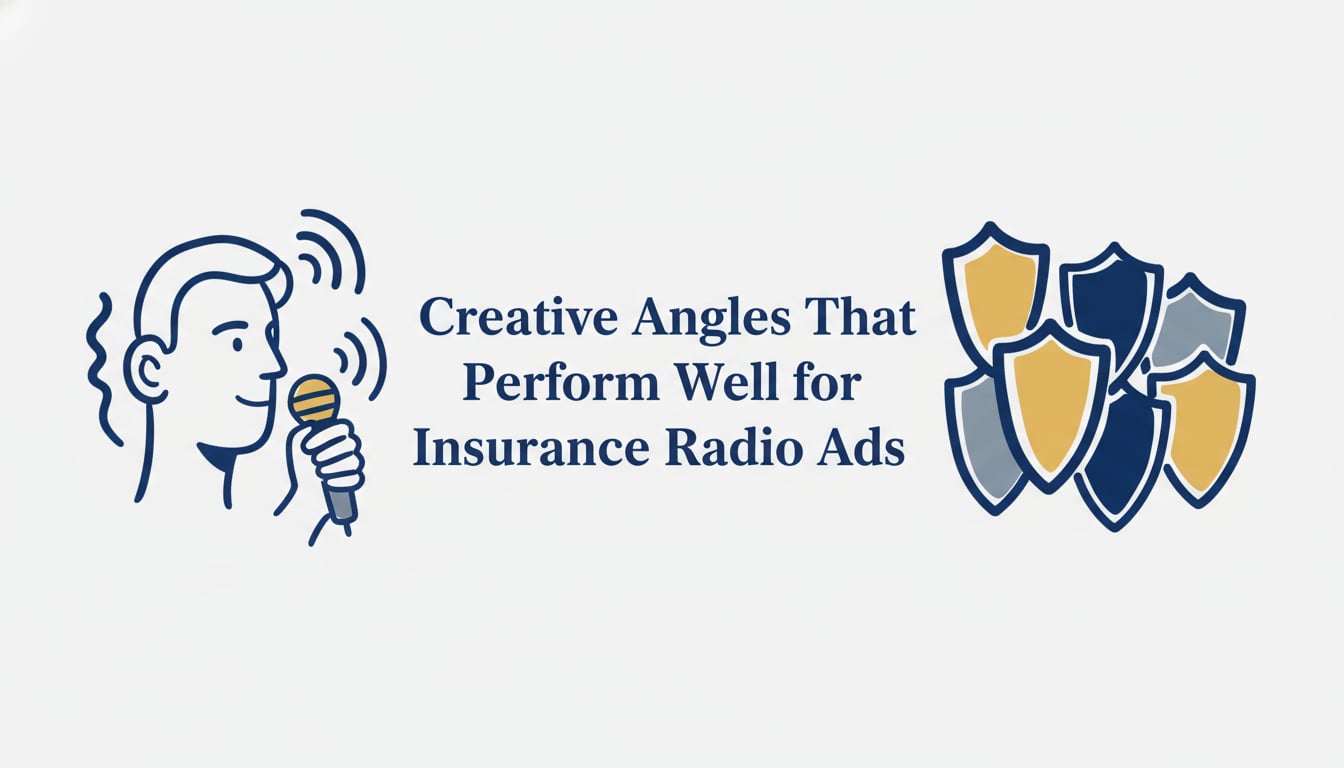 Creative Angles That Perform Well for Insurance Radio Ads